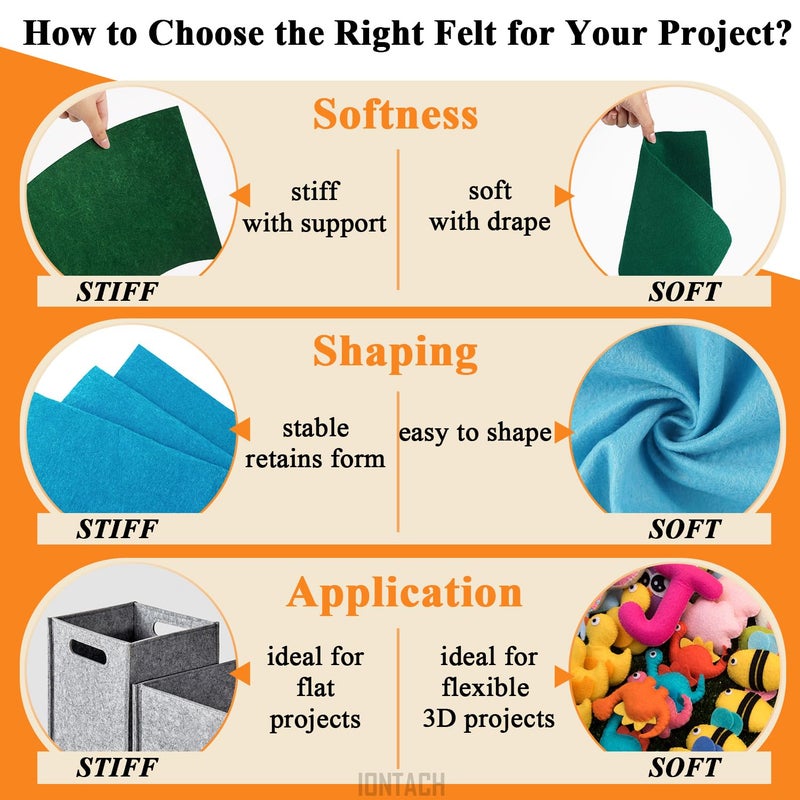 How to Choose the Right Felt for Your Project?

Softness

stiff
with support

soft
with drape

STIFF

SOFT

Shaping

stable
retains form

easy to shape

STIFF

SOFT

Application

ideal for
flat
projects

ideal for
flexible
3D projects

STIFF

SOFT

IONTACH